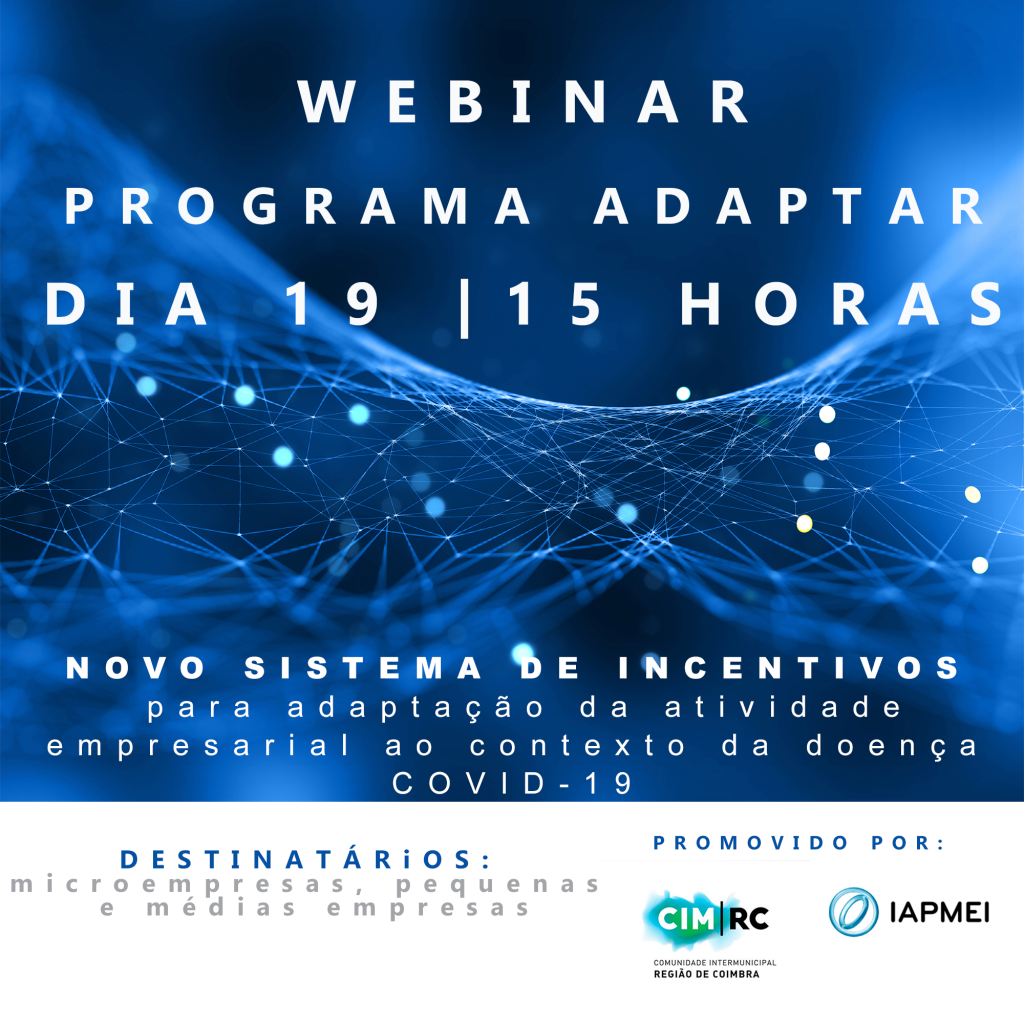 WEBINAR
PROGRAMA ADAPTAR
DIA 19 |15 HORAS

NOVO SISTEMA DE INCENTIVOS
para adaptação da atividade empresarial ao contexto da doença COVID-19

DESTINATÁRiOS:
microempresas, pequenas e médias empresas

PROMOVIDO POR:

CIM|RC
COMUNIDADE INTERMUNICIPAL
REGIÃO DE COIMBRA

IAPMEI